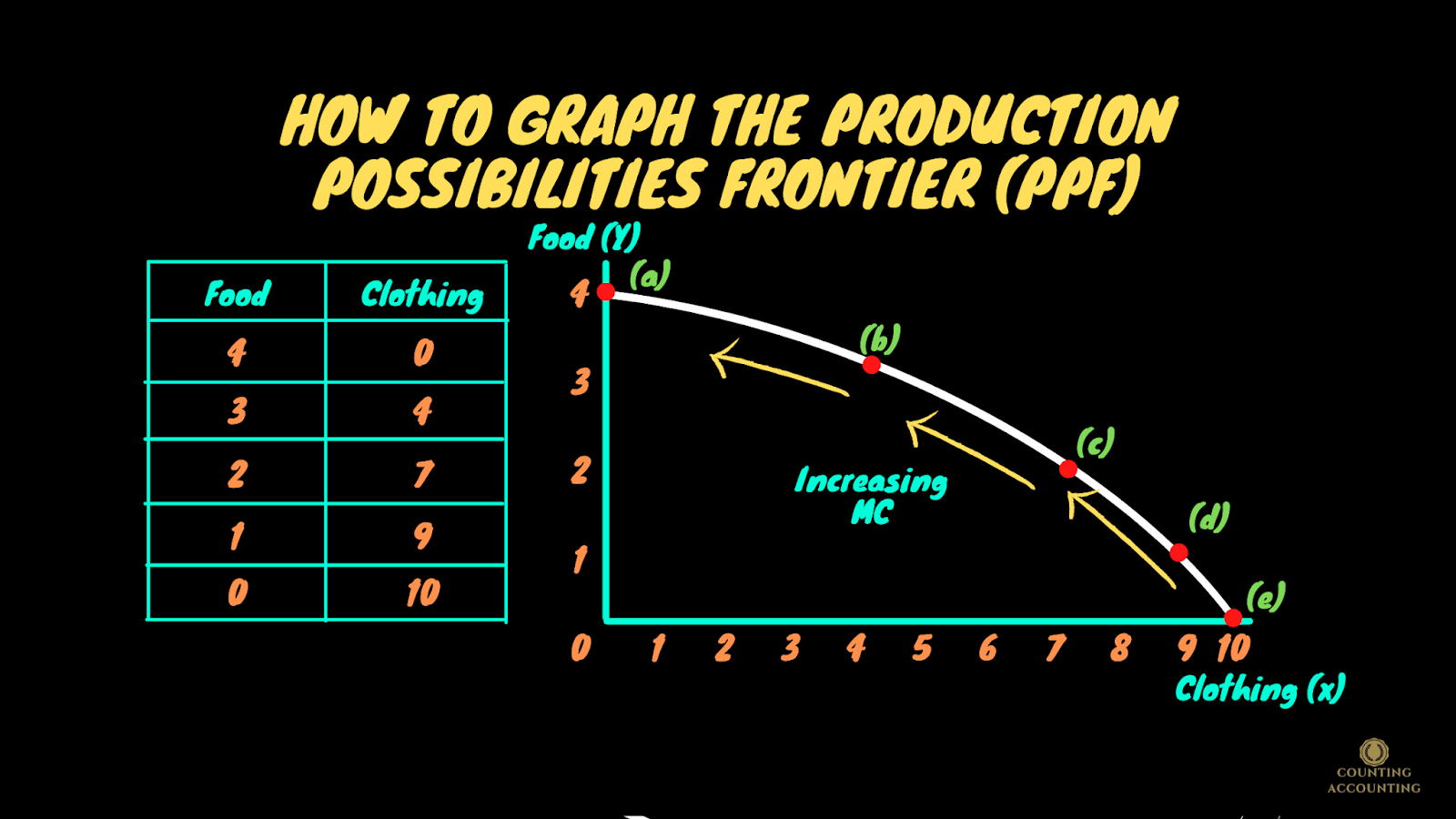 HOW TO GRAPH THE PRODUCTION POSSIBILITIES FRONTIER (PPF)

| Food | Clothing |
|---|---|
| 4 | 0 |
| 3 | 4 |
| 2 | 7 |
| 1 | 9 |
| 0 | 10 |

Food (Y)

4
3
2
1
0

(a)
(b)
(c)
(d)
(e)

Increasing MC

0 1 2 3 4 5 6 7 8 9 10

Clothing (x)

COUNTING ACCOUNTING